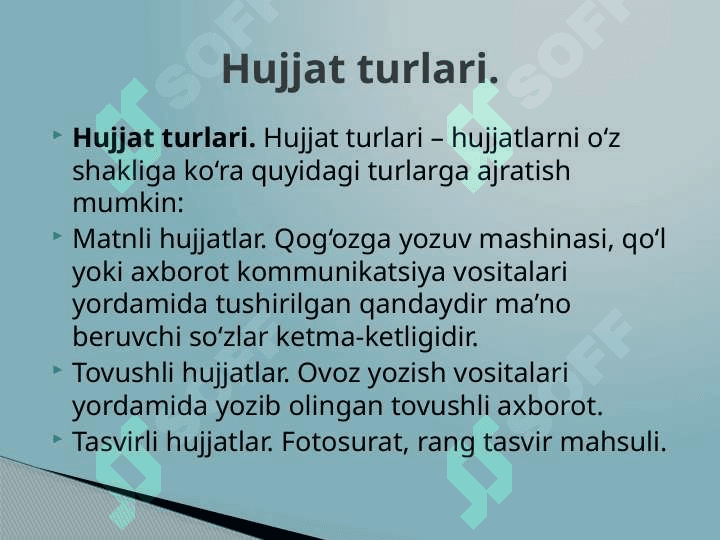 Hujjat turlari.

Hujjat turlari. Hujjat turlari – hujjatlarni o‘z shakliga ko‘ra quyidagi turlarga ajratish mumkin:

Matnli hujjatlar. Qog‘ozga yozuv mashinasi, qo‘l yoki axborot kommunikatsiya vositalari yordamida tushirilgan qandaydir ma’no beruvchi so‘zlar ketma-ketligidir.

Tovushli hujjatlar. Ovoz yozish vositalari yordamida yozib olingan tovushli axborot.

Tasvirli hujjatlar. Fotosurat, rang tasvir mahsuli.

SOFF SOFF SOFF